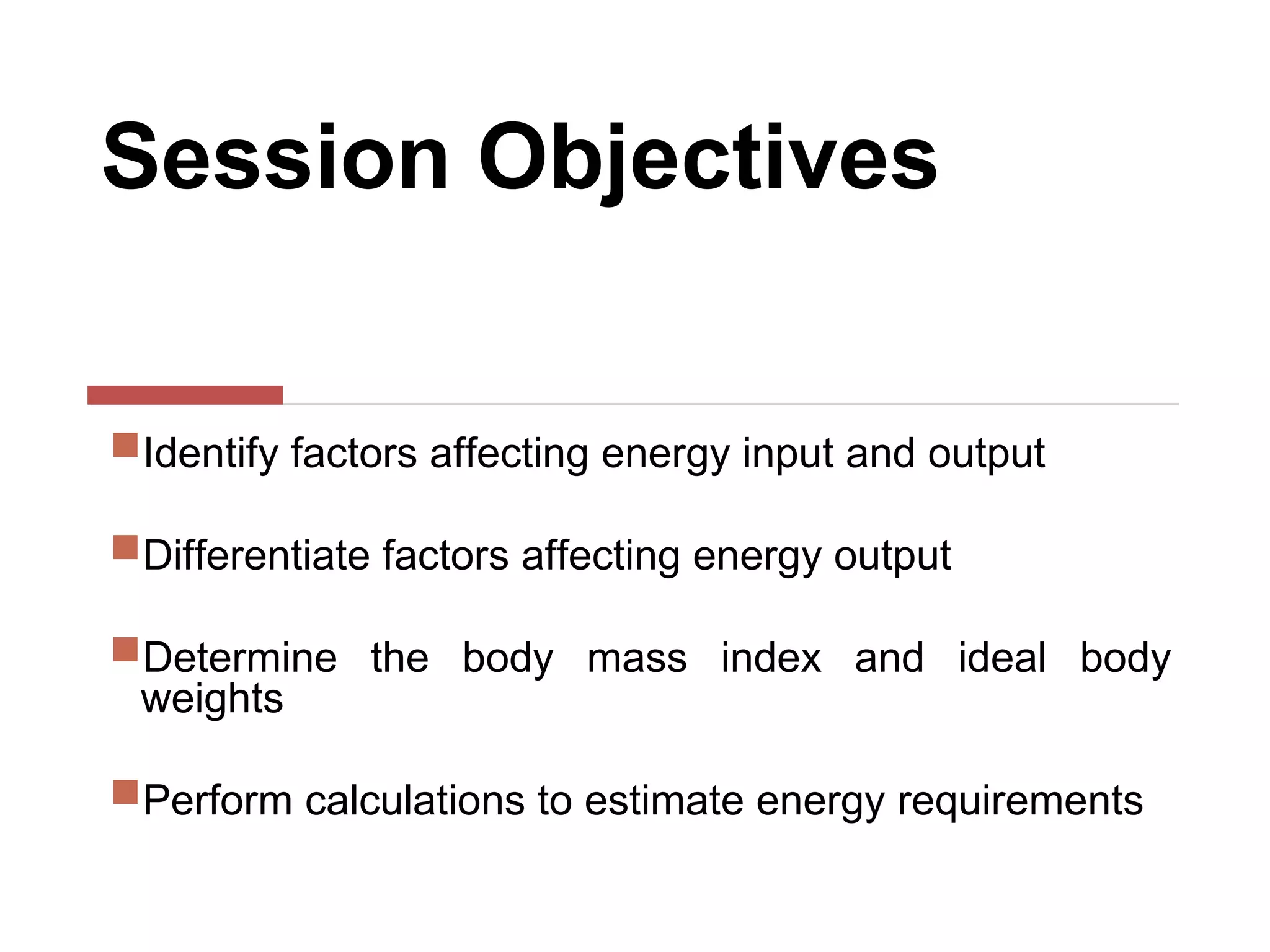 Session Objectives

Identify factors affecting energy input and output

Differentiate factors affecting energy output

Determine the body mass index and ideal body weights

Perform calculations to estimate energy requirements